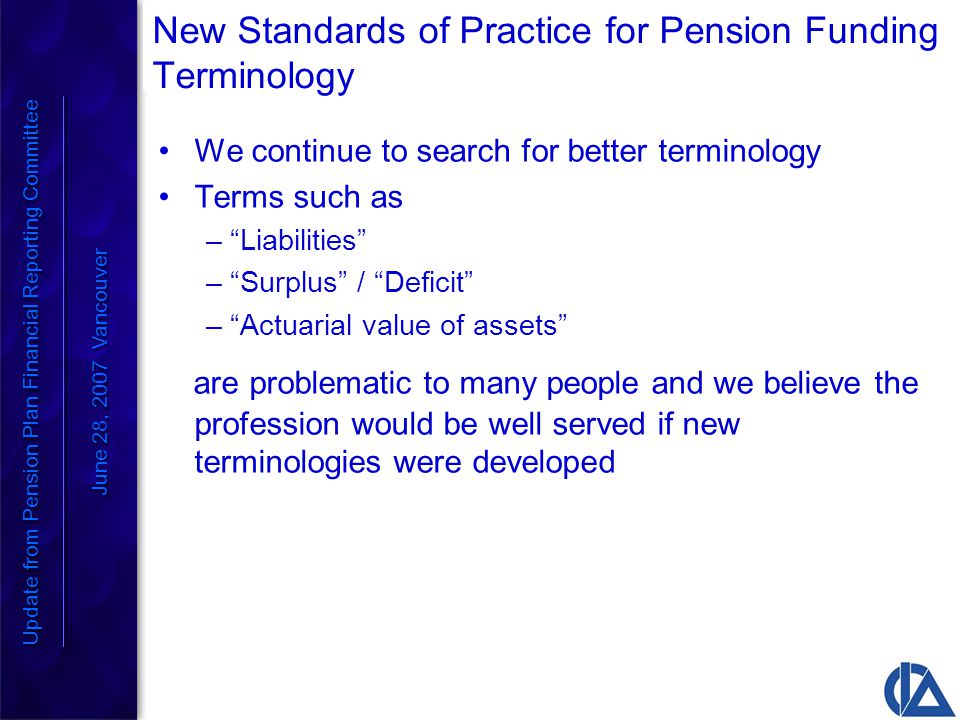 Update from Pension Plan Financial Reporting Committee

June 28, 2007 Vancouver

New Standards of Practice for Pension Funding Terminology

• We continue to search for better terminology
• Terms such as
– “Liabilities”
– “Surplus” / “Deficit”
– “Actuarial value of assets”

are problematic to many people and we believe the profession would be well served if new terminologies were developed